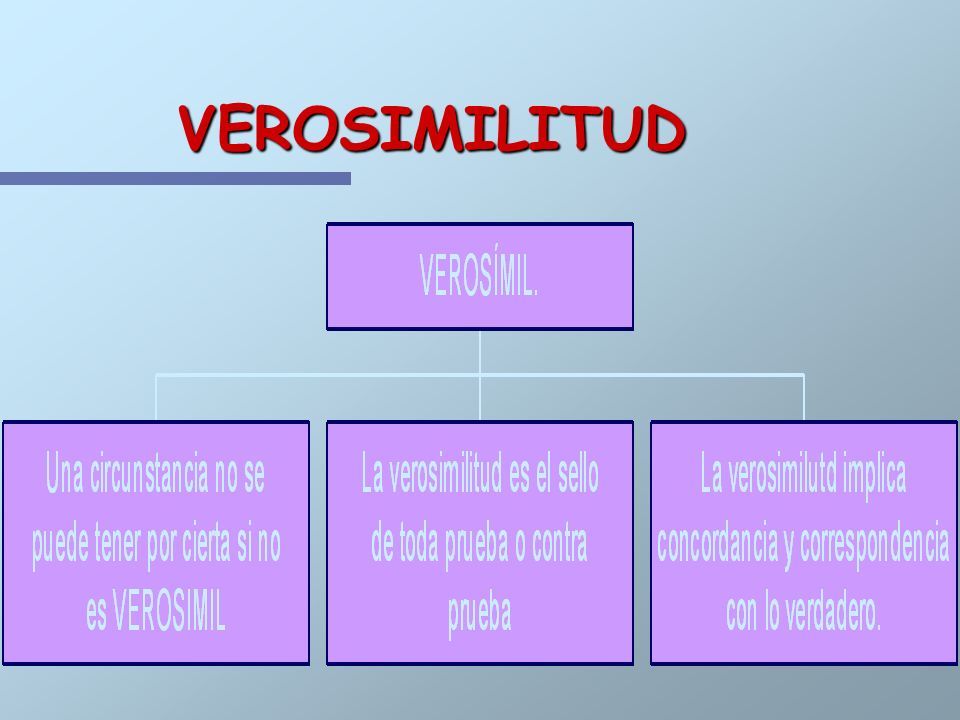 VEROSIMILITUD

VEROSÍMIL.

Una circunstancia no se puede tener por cierta si no es VEROSIMIL

La verosimilitud es el sello de toda prueba o contra prueba

La verosimilutd implica concordancia y correspondencia con lo verdadero.